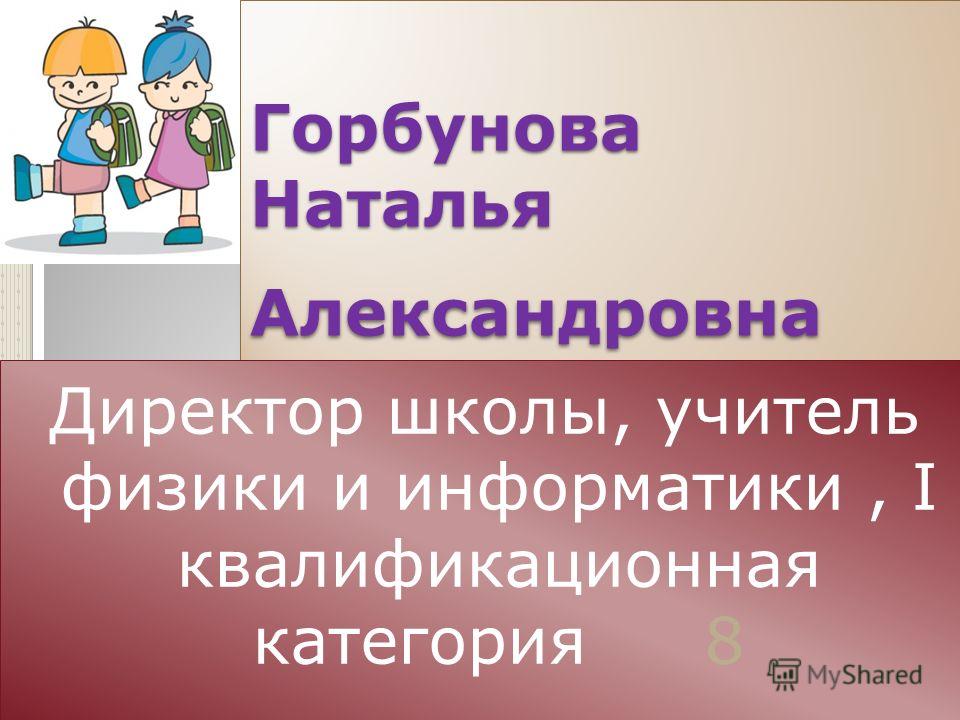 Горбунова Наталья

Александровна

Директор школы, учитель физики и информатики , I квалификационная категория 8

MyShared